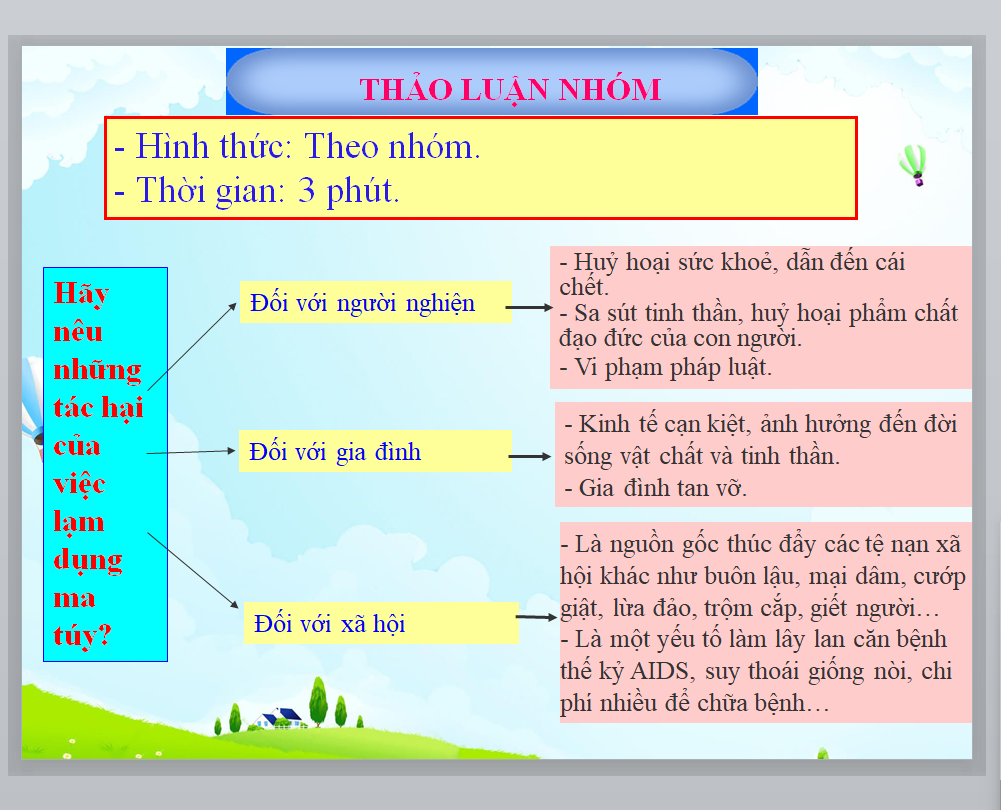 THẢO LUẬN NHÓM

- Hình thức: Theo nhóm.
- Thời gian: 3 phút.

Hãy nêu những tác hại của việc lạm dụng ma túy?

Đối với người nghiện

- Huỷ hoại sức khoẻ, dẫn đến cái chết.
- Sa sút tinh thần, huỷ hoại phẩm chất đạo đức của con người.
- Vi phạm pháp luật.

Đối với gia đình

- Kinh tế cạn kiệt, ảnh hưởng đến đời sống vật chất và tinh thần.
- Gia đình tan vỡ.

Đối với xã hội

- Là nguồn gốc thúc đẩy các tệ nạn xã hội khác như buôn lậu, mại dâm, cướp giật, lừa đảo, trộm cắp, giết người…
- Là một yếu tố làm lây lan căn bệnh thế kỷ AIDS, suy thoái giống nòi, chi phí nhiều để chữa bệnh…